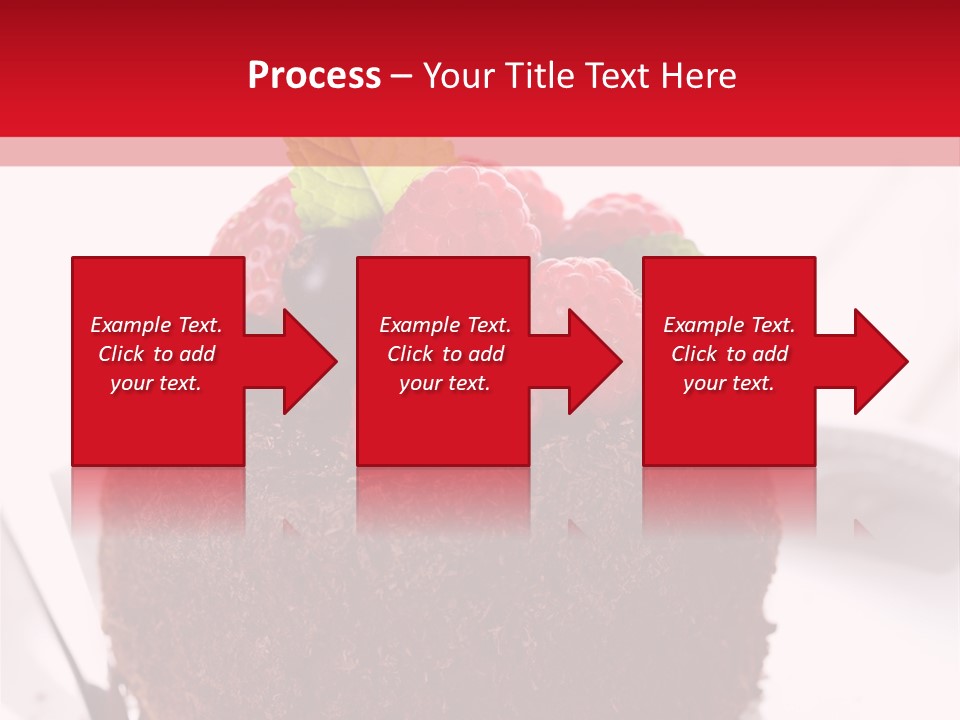 Process – Your Title Text Here

Example Text. Click to add your text.

Example Text. Click to add your text.

Example Text. Click to add your text.